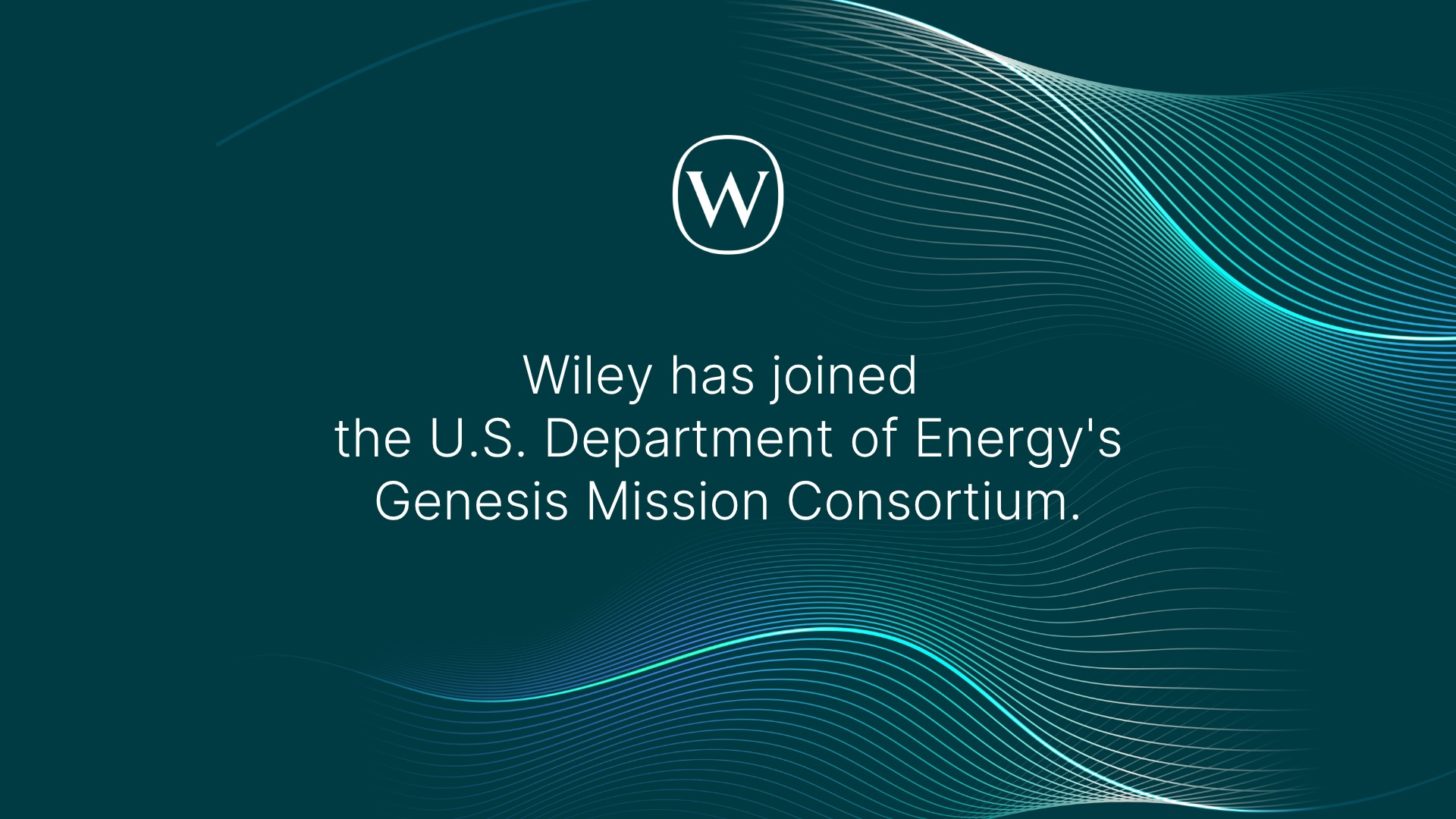 W

Wiley has joined the U.S. Department of Energy's Genesis Mission Consortium.